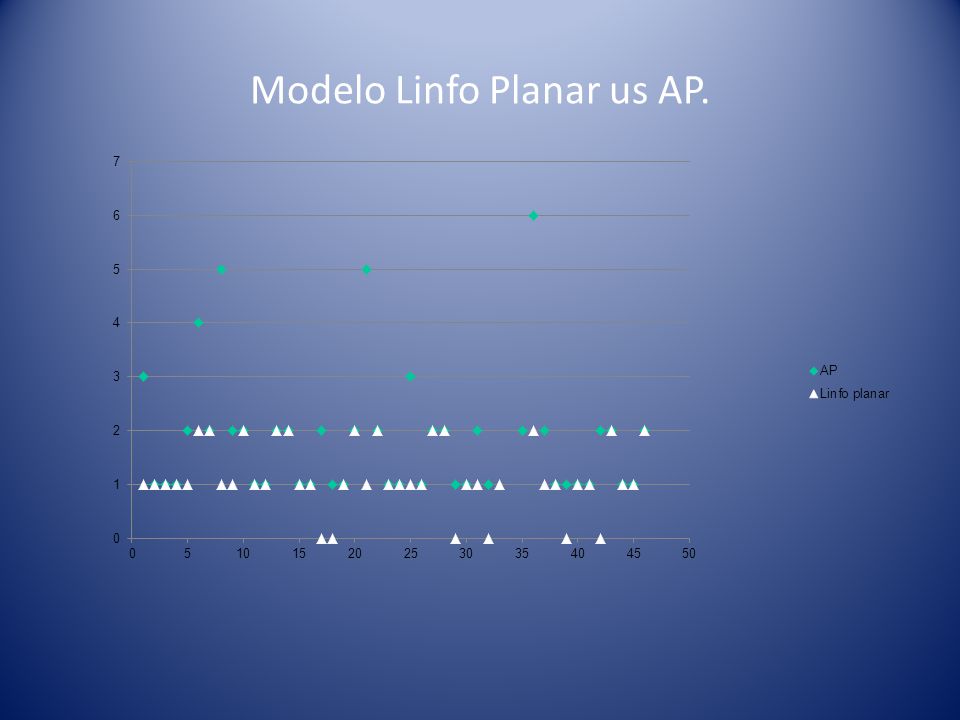 Modelo Linfo Planar us AP.

7
6
5
4
3
2
1
0

0 5 10 15 20 25 30 35 40 45 50

AP
Linfo planar